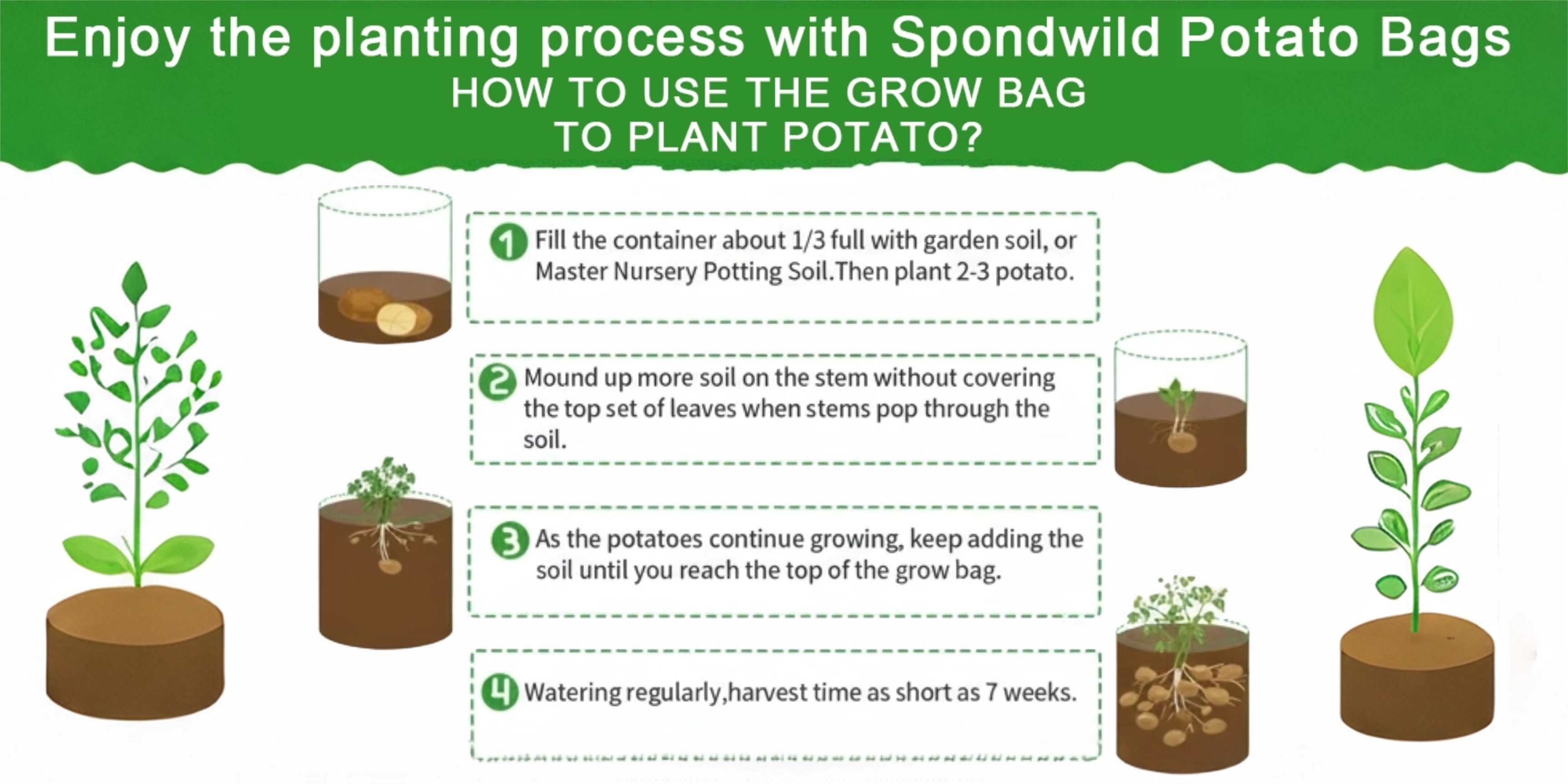 Enjoy the planting process with Spondwild Potato Bags
HOW TO USE THE GROW BAG TO PLANT POTATO?

1 Fill the container about 1/3 full with garden soil, or Master Nursery Potting Soil.Then plant 2-3 potato.

2 Mound up more soil on the stem without covering the top set of leaves when stems pop through the soil.

3 As the potatoes continue growing, keep adding the soil until you reach the top of the grow bag.

4 Watering regularly,harvest time as short as 7 weeks.